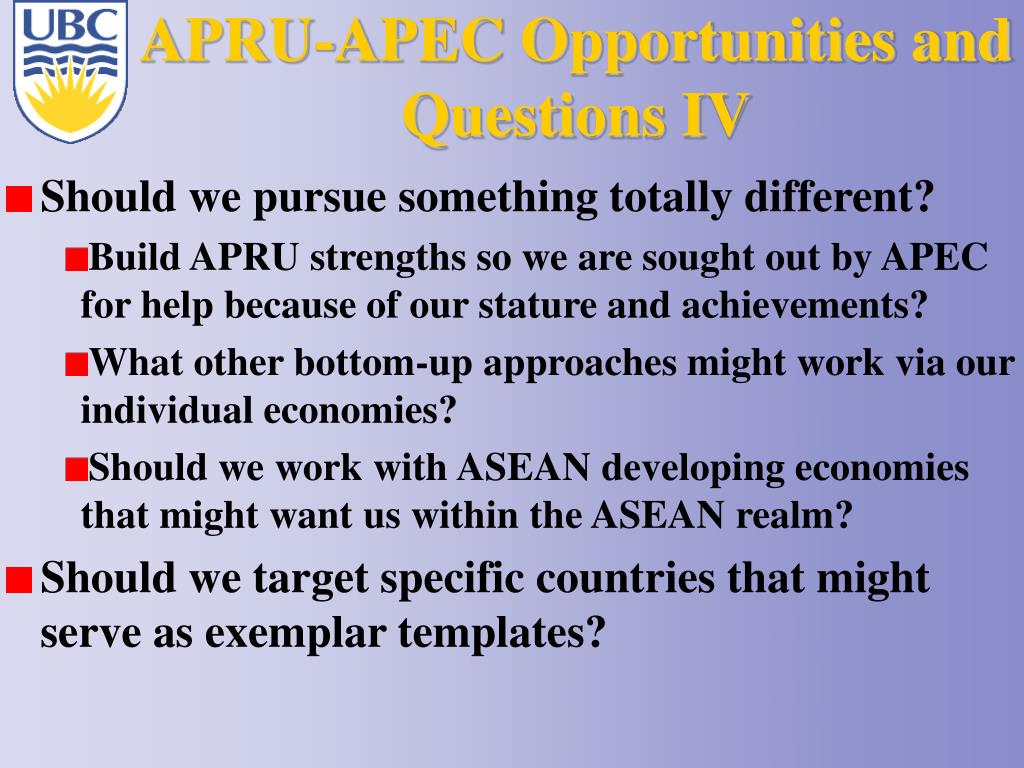 UBC

APRU-APEC Opportunities and Questions IV

Should we pursue something totally different?

Build APRU strengths so we are sought out by APEC for help because of our stature and achievements?

What other bottom-up approaches might work via our individual economies?

Should we work with ASEAN developing economies that might want us within the ASEAN realm?

Should we target specific countries that might serve as exemplar templates?